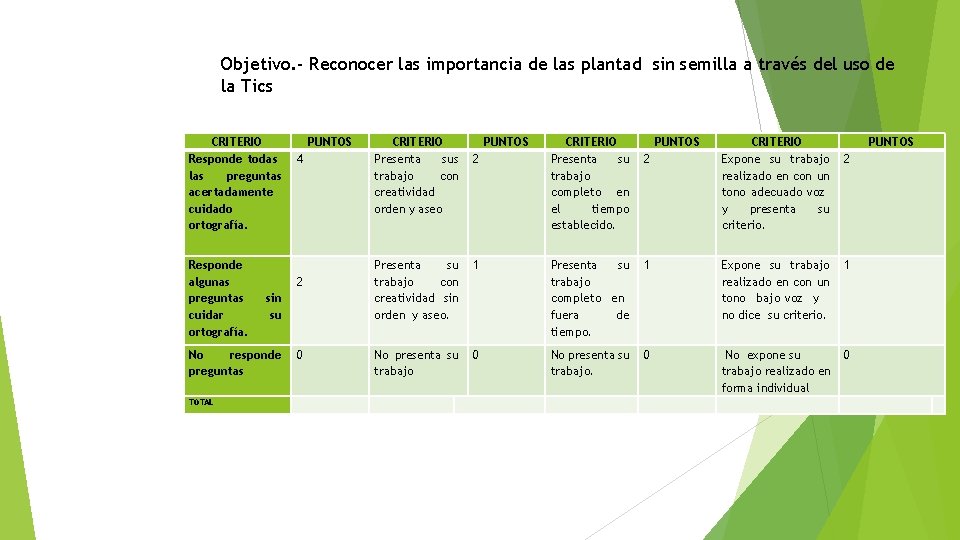 Objetivo.- Reconocer las importancia de las plantad sin semilla a través del uso de la Tics

| CRITERIO | PUNTOS | CRITERIO | PUNTOS | CRITERIO | PUNTOS | CRITERIO | PUNTOS |
|---|---|---|---|---|---|---|---|
| Responde todas las preguntas acertadamente cuidado ortografía. | 4 | Presenta sus trabajo con creatividad orden y aseo | 2 | Presenta su trabajo completo en el tiempo establecido. | 2 | Expone su trabajo realizado en con un tono adecuado voz y presenta su criterio. | 2 |
| Responde algunas preguntas sin cuidar su ortografía. | 2 | Presenta su trabajo con creatividad sin orden y aseo. | 1 | Presenta su trabajo completo en fuera de tiempo. | 1 | Expone su trabajo realizado en con un tono bajo voz y no dice su criterio. | 1 |
| No responde preguntas | 0 | No presenta su trabajo | 0 | No presenta su trabajo. | 0 | No expone su trabajo realizado en forma individual | 0 |
| TOTAL | | | | | | | |